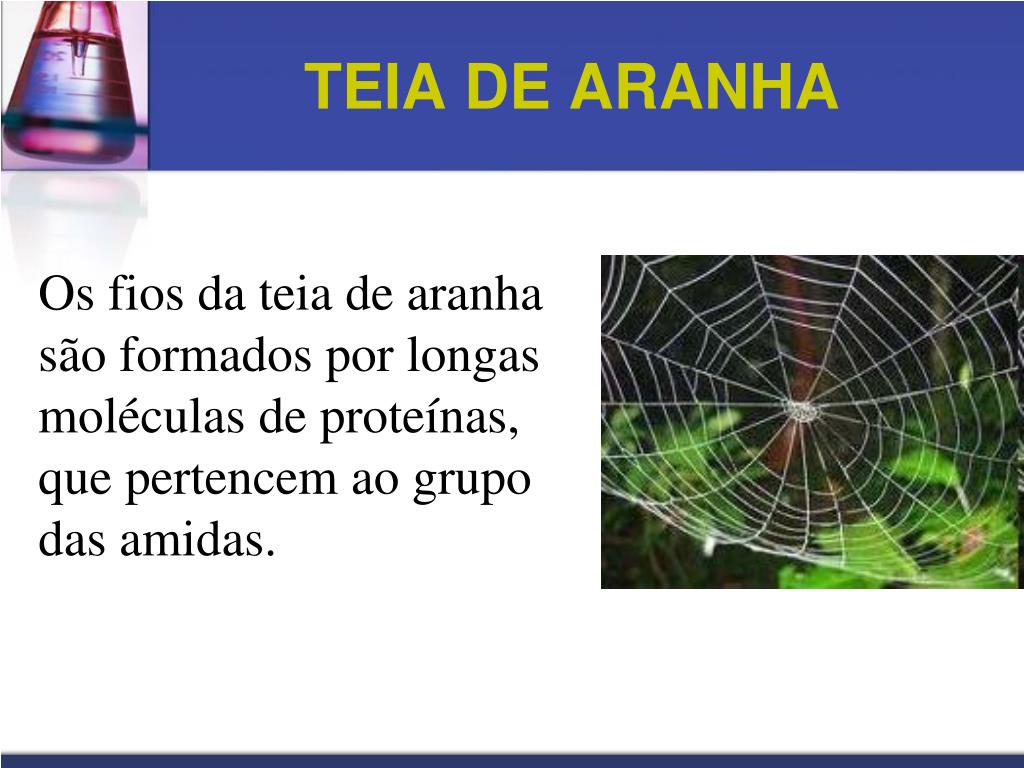 TEIA DE ARANHA

Os fios da teia de aranha são formados por longas moléculas de proteínas, que pertencem ao grupo das amidas.